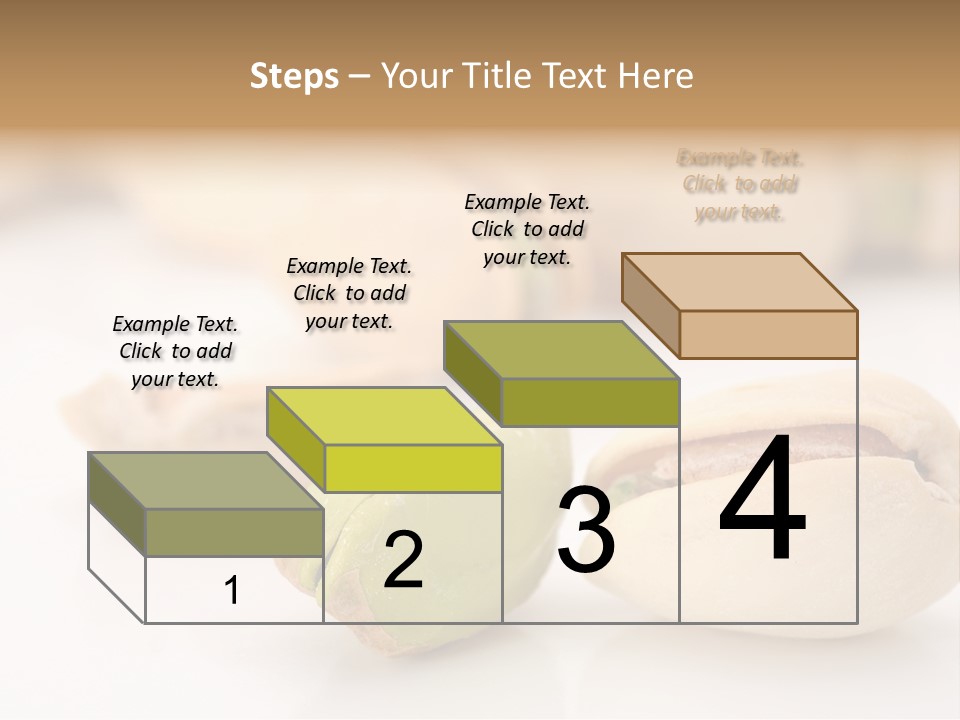 Steps – Your Title Text Here

Example Text. Click to add your text.

Example Text. Click to add your text.

Example Text. Click to add your text.

Example Text. Click to add your text.

1

2

3

4